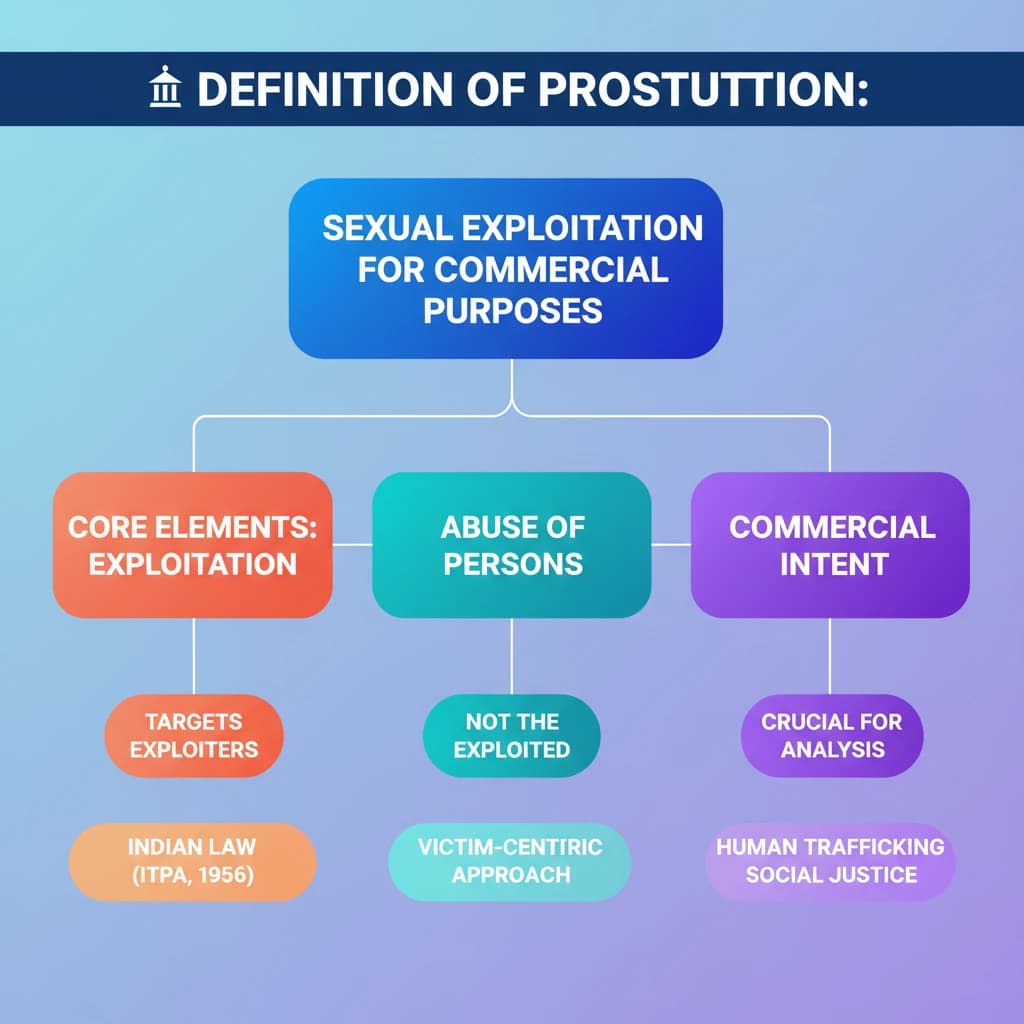 DEFINITION OF PROSTUTTION:

SEXUAL EXPLOITATION FOR COMMERCIAL PURPOSES

CORE ELEMENTS: EXPLOITATION

ABUSE OF PERSONS

COMMERCIAL INTENT

TARGETS EXPLOITERS

NOT THE EXPLOITED

CRUCIAL FOR ANALYSIS

INDIAN LAW (ITPA, 1956)

VICTIM-CENTIRIC APPROACH

HUMAN TRAFFICKING SOCIAL JUSTICE